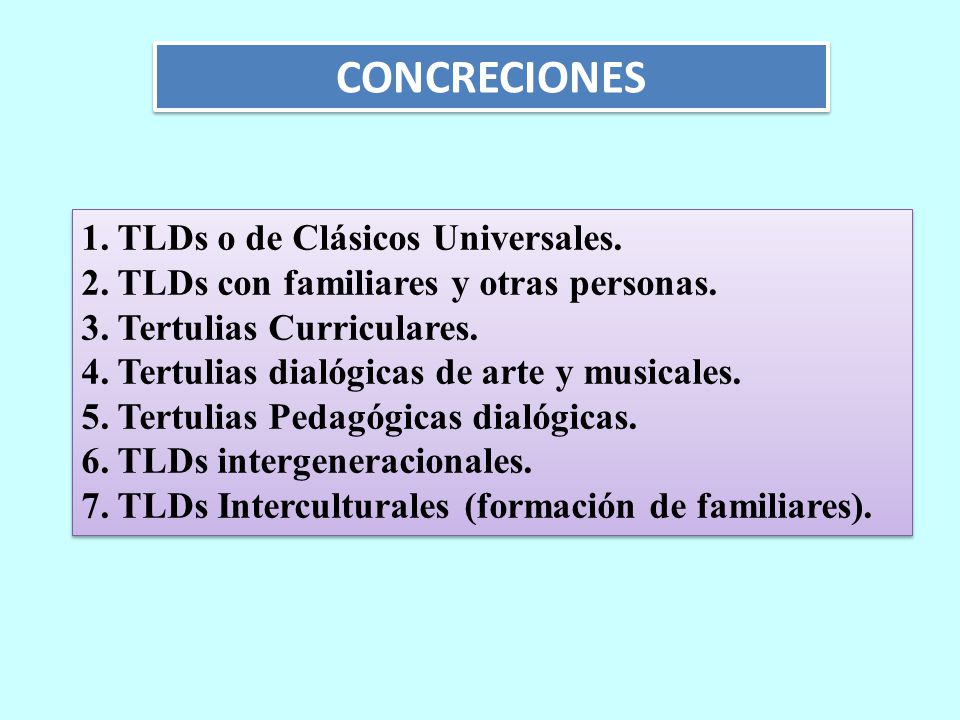 CONCRECIONES

1. TLDs o de Clásicos Universales.
2. TLDs con familiares y otras personas.
3. Tertulias Curriculares.
4. Tertulias dialógicas de arte y musicales.
5. Tertulias Pedagógicas dialógicas.
6. TLDs intergeneracionales.
7. TLDs Interculturales (formación de familiares).